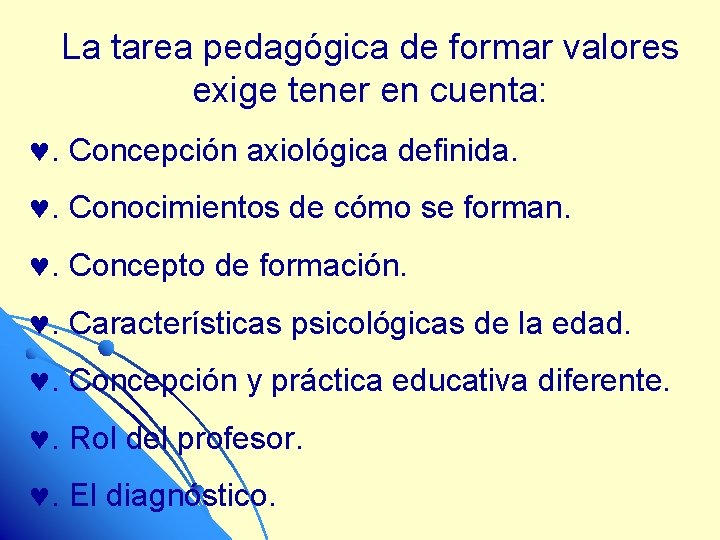 La tarea pedagógica de formar valores exige tener en cuenta:

♥. Concepción axiológica definida.

♥. Conocimientos de cómo se forman.

♥. Concepto de formación.

♥. Características psicológicas de la edad.

♥. Concepción y práctica educativa diferente.

♥. Rol del profesor.

♥. El diagnóstico.